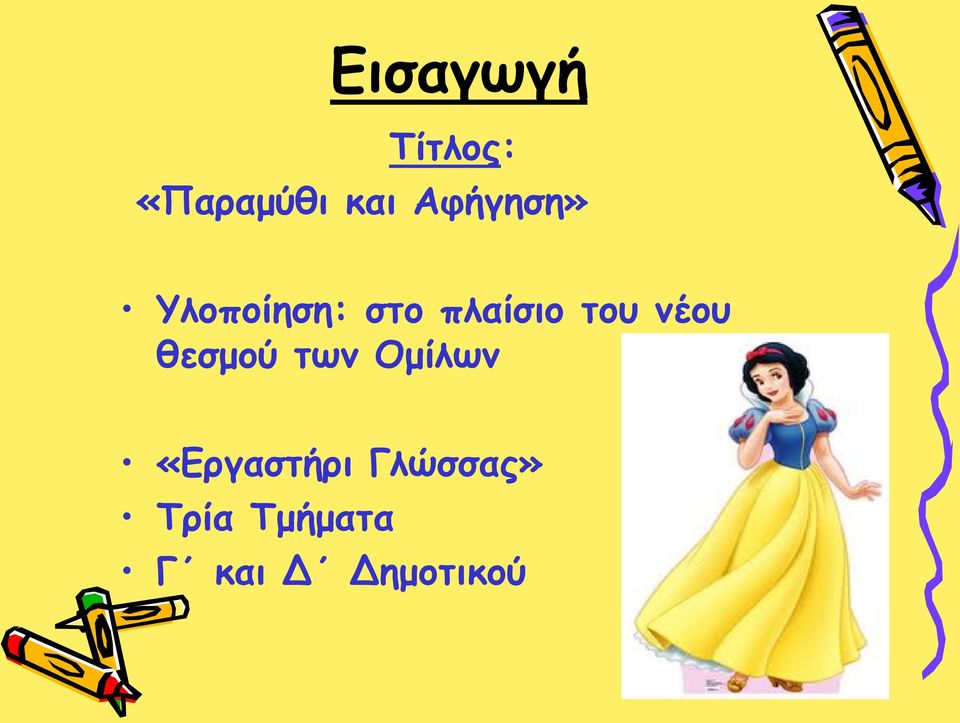 Εισαγωγή

Τίτλος:

«Παραμύθι και Αφήγηση»

• Υλοποίηση: στο πλαίσιο του νέου θεσμού των Ομίλων

• «Εργαστήρι Γλώσσας»
• Τρία Τμήματα
• Γ΄ και Δ΄ Δημοτικού